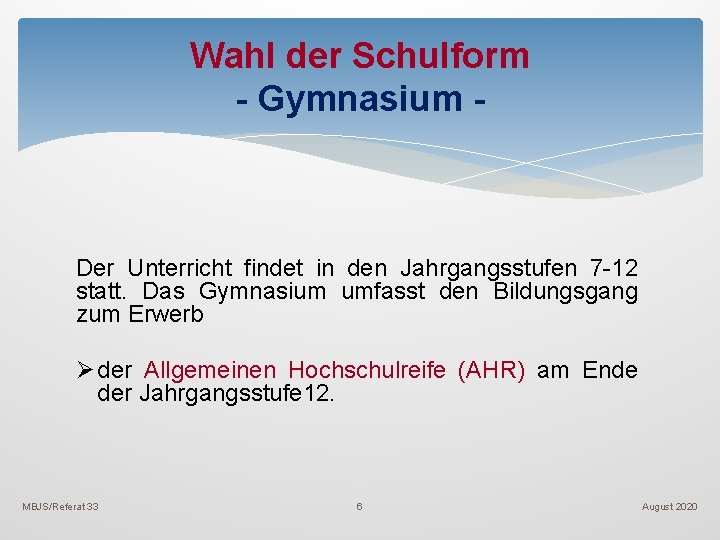 Wahl der Schulform
- Gymnasium -

Der Unterricht findet in den Jahrgangsstufen 7-12 statt. Das Gymnasium umfasst den Bildungsgang zum Erwerb

➢ der Allgemeinen Hochschulreife (AHR) am Ende der Jahrgangsstufe12.

MBJS/Referat 33

6

August 2020